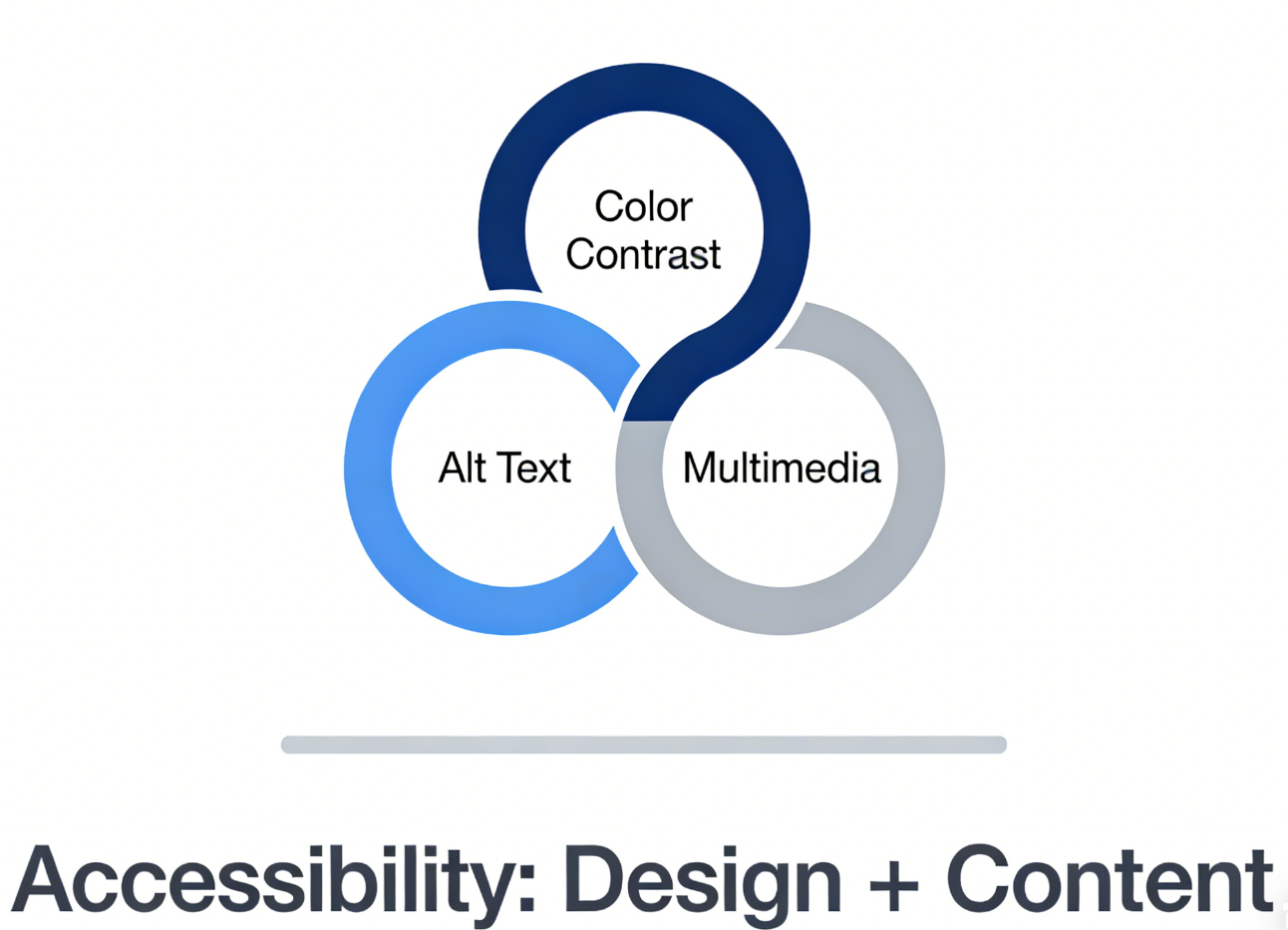 Color Contrast

Alt Text

Multimedia

Accessibility: Design + Content